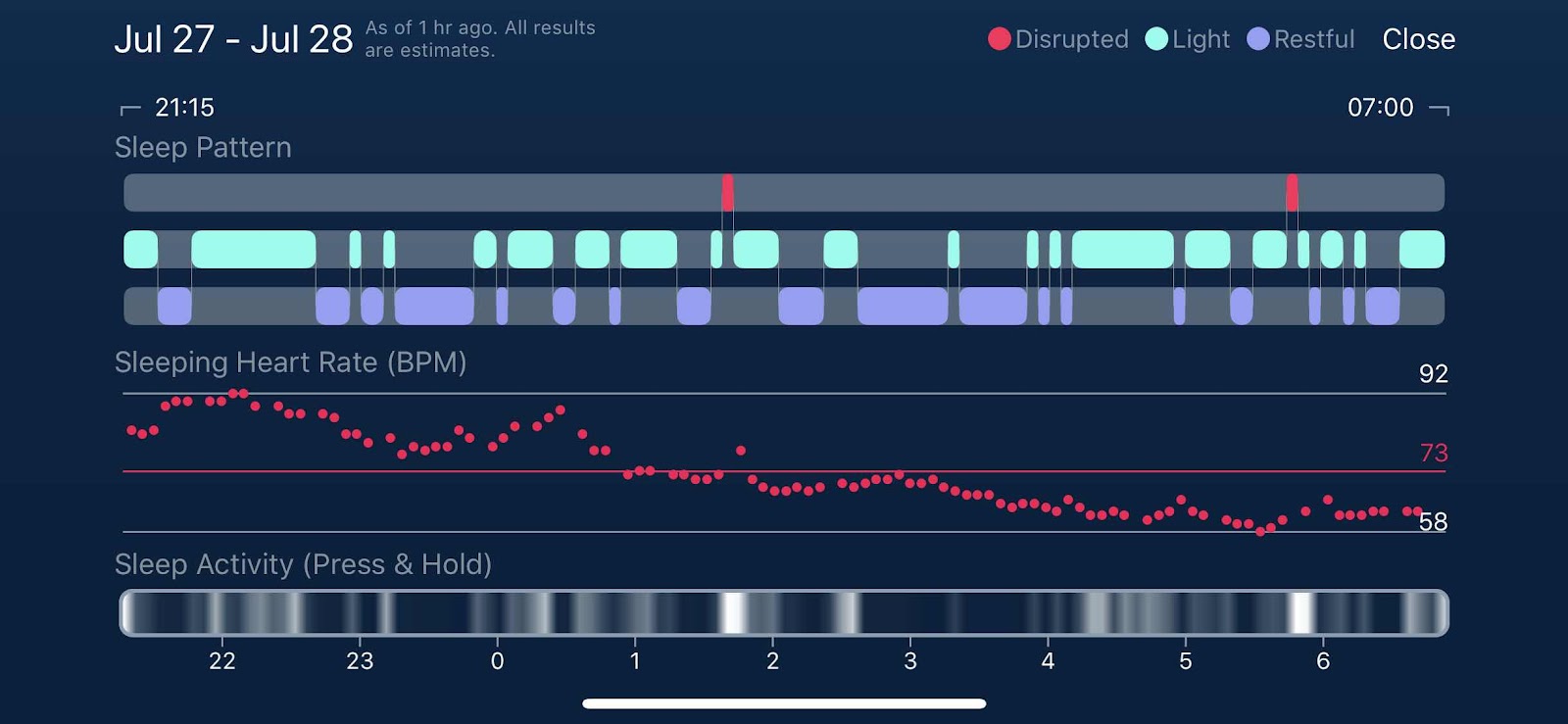 Jul 27 - Jul 28 As of 1 hr ago. All results are estimates.

Disrupted Light Restful Close

21:15 07:00

Sleep Pattern

Sleeping Heart Rate (BPM)

92

73

58

Sleep Activity (Press & Hold)

22 23 0 1 2 3 4 5 6